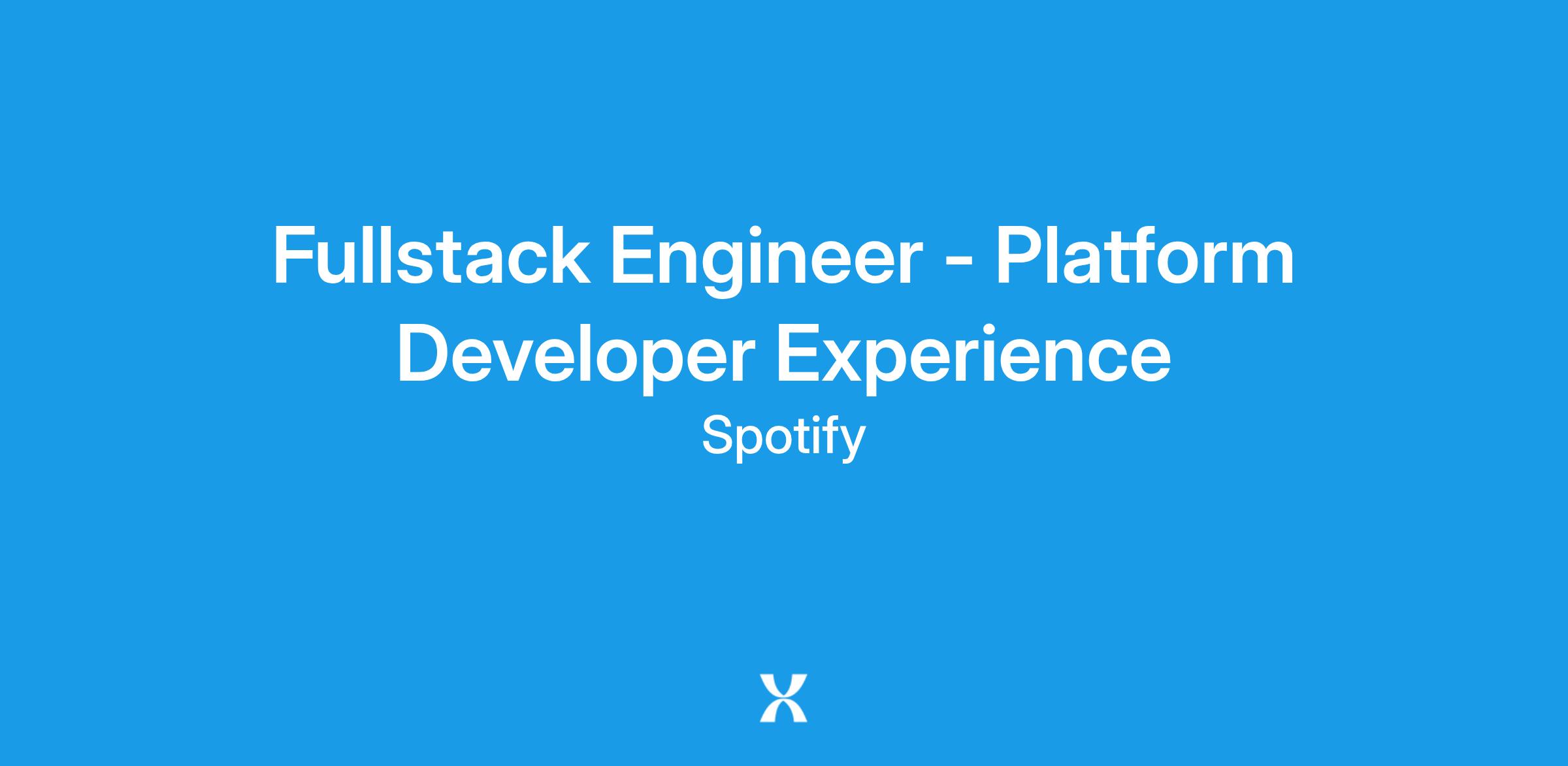 Fullstack Engineer - Platform Developer Experience

Spotify